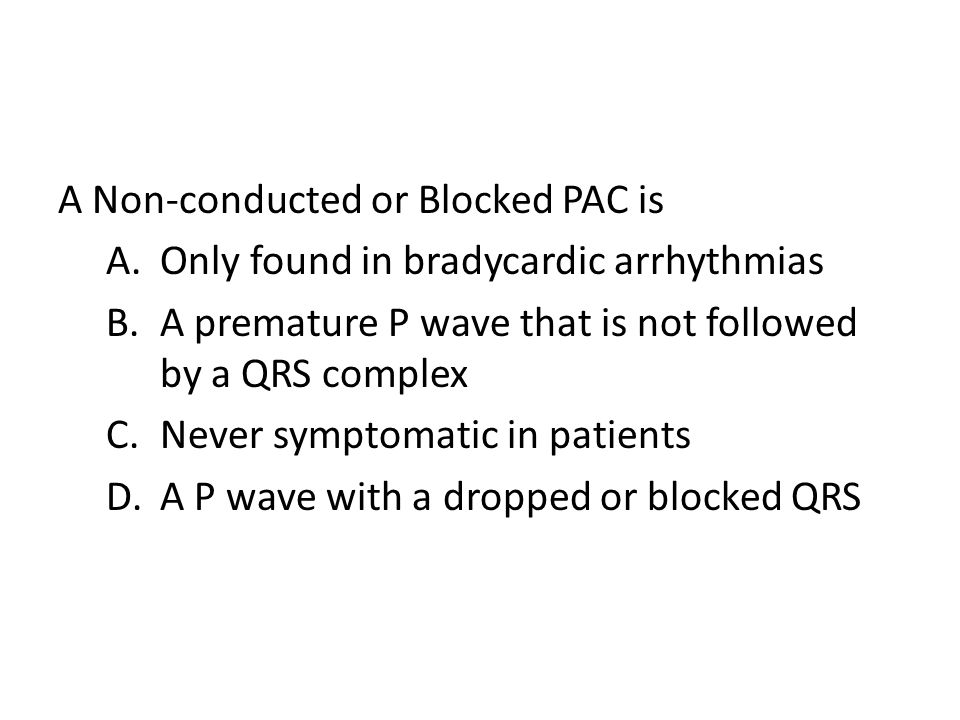 A Non-conducted or Blocked PAC is

A. Only found in bradycardic arrhythmias
B. A premature P wave that is not followed by a QRS complex
C. Never symptomatic in patients
D. A P wave with a dropped or blocked QRS